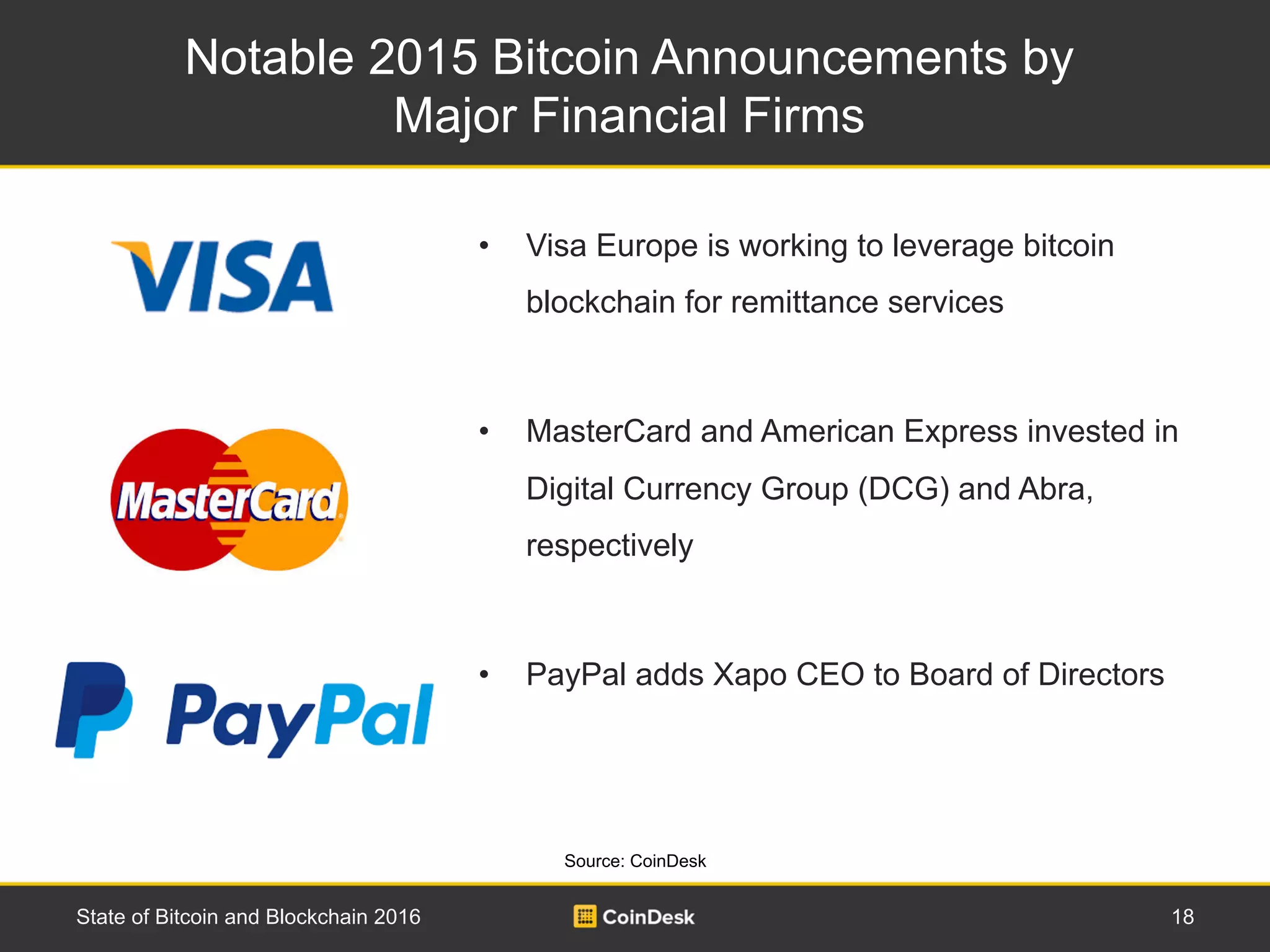 Notable 2015 Bitcoin Announcements by Major Financial Firms

VISA

• Visa Europe is working to leverage bitcoin blockchain for remittance services

MasterCard

• MasterCard and American Express invested in Digital Currency Group (DCG) and Abra, respectively

PayPal

• PayPal adds Xapo CEO to Board of Directors

Source: CoinDesk

State of Bitcoin and Blockchain 2016

CoinDesk

18